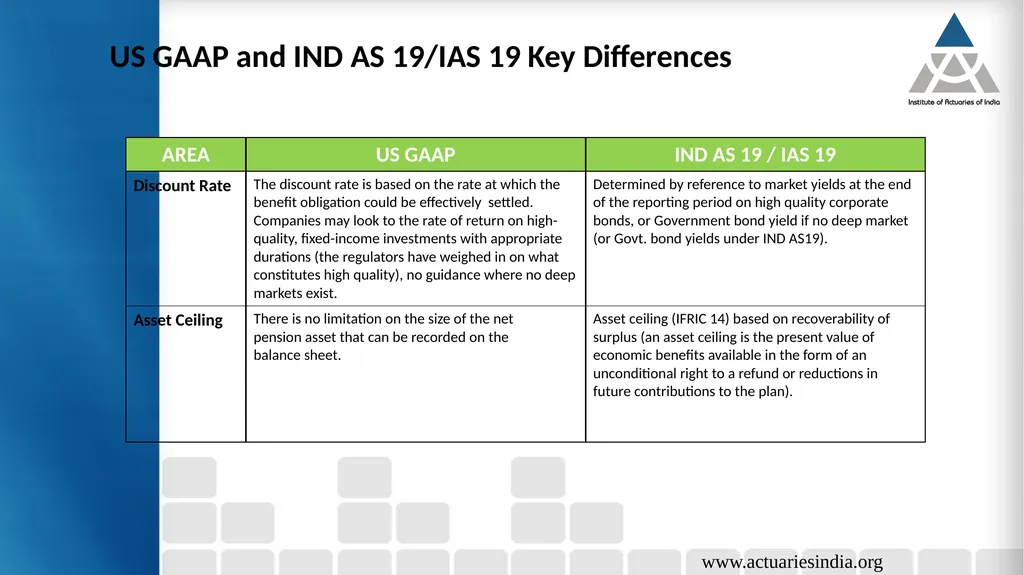 US GAAP and IND AS 19/IAS 19 Key Differences

Institute of Actuaries of India

| AREA | US GAAP | IND AS 19 / IAS 19 |
|---|---|---|
| Discount Rate | The discount rate is based on the rate at which the benefit obligation could be effectively settled. Companies may look to the rate of return on high-quality, fixed-income investments with appropriate durations (the regulators have weighed in on what constitutes high quality), no guidance where no deep markets exist. | Determined by reference to market yields at the end of the reporting period on high quality corporate bonds, or Government bond yield if no deep market (or Govt. bond yields under IND AS19). |
| Asset Ceiling | There is no limitation on the size of the net pension asset that can be recorded on the balance sheet. | Asset ceiling (IFRIC 14) based on recoverability of surplus (an asset ceiling is the present value of economic benefits available in the form of an unconditional right to a refund or reductions in future contributions to the plan). |

www.actuariesindia.org